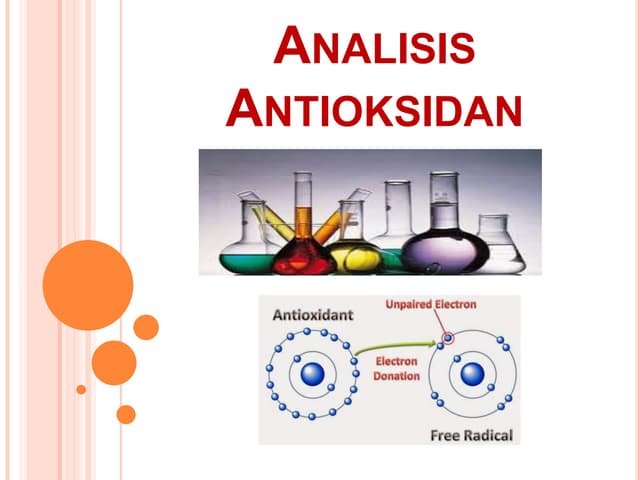 ANALISIS ANTIOKSIDAN

Antioxidant

Unpaired Electron

Electron Donation

Free Radical